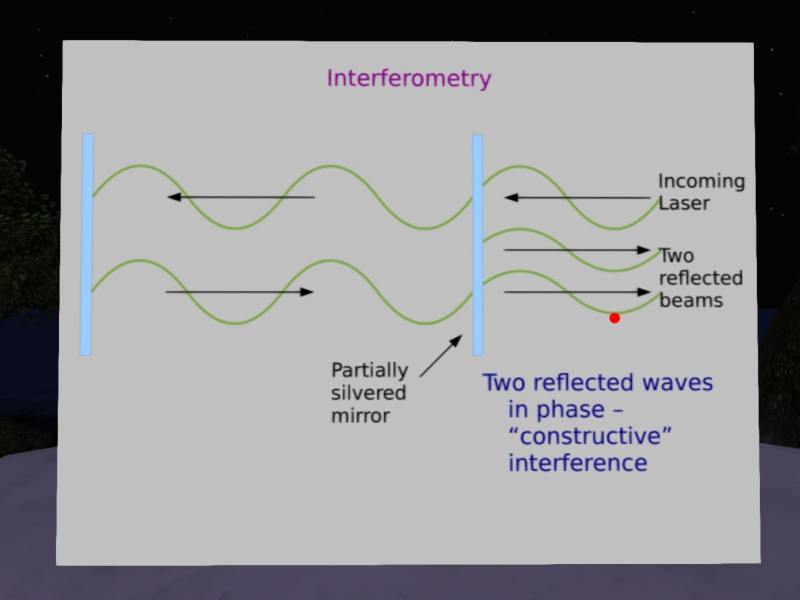 Interferometry

Incoming Laser

Two reflected beams

Partially silvered mirror

Two reflected waves in phase – “constructive” interference